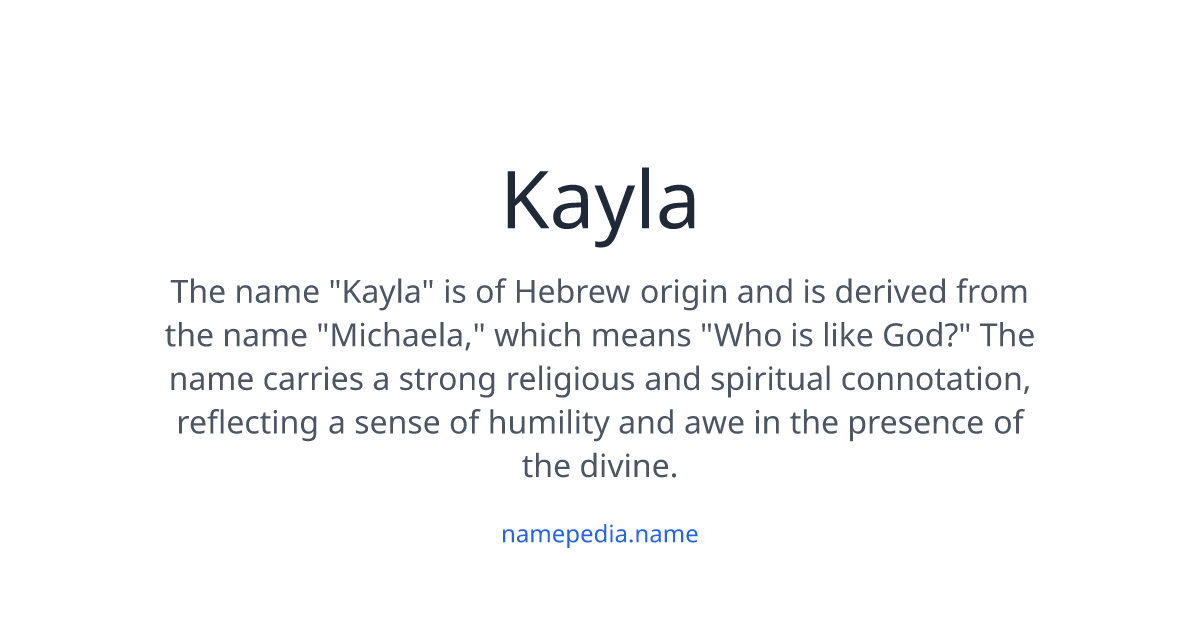 Kayla

The name "Kayla" is of Hebrew origin and is derived from the name "Michaela," which means "Who is like God?" The name carries a strong religious and spiritual connotation, reflecting a sense of humility and awe in the presence of the divine.

namepedia.name